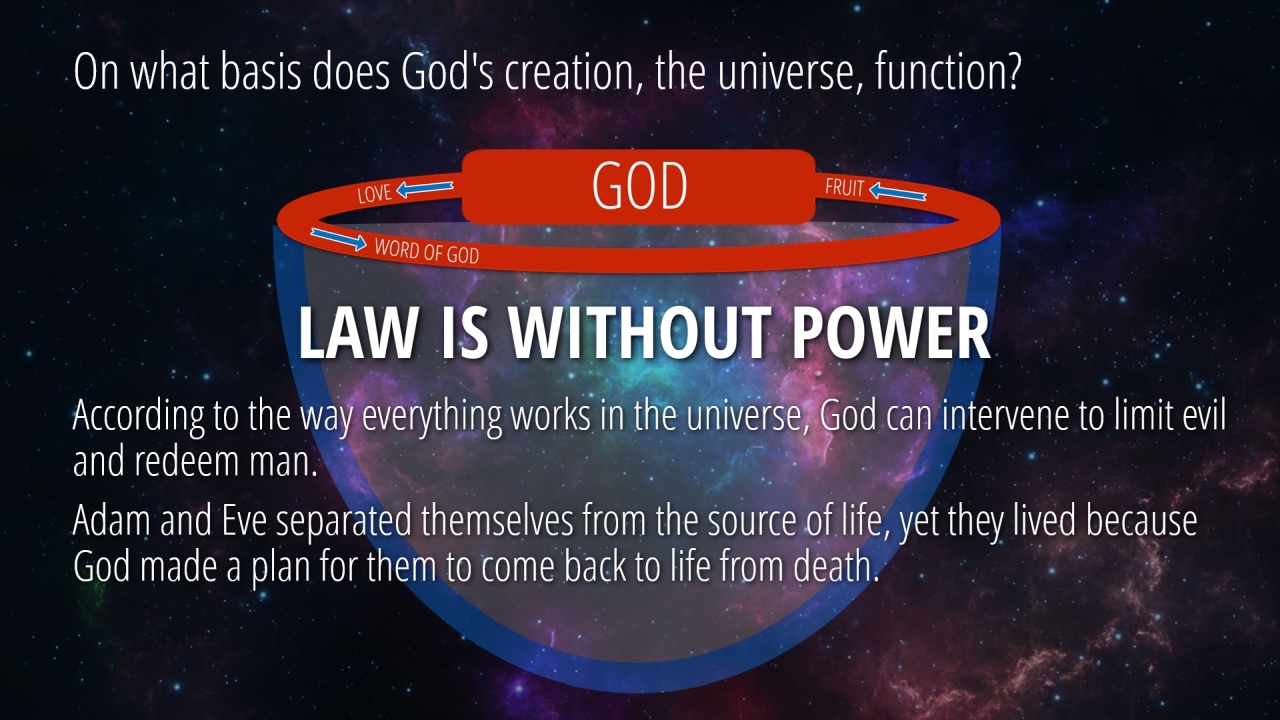 On what basis does God's creation, the universe, function?

LOVE

GOD

FRUIT

WORD OF GOD

LAW IS WITHOUT POWER

According to the way everything works in the universe, God can intervene to limit evil and redeem man.

Adam and Eve separated themselves from the source of life, yet they lived because God made a plan for them to come back to life from death.